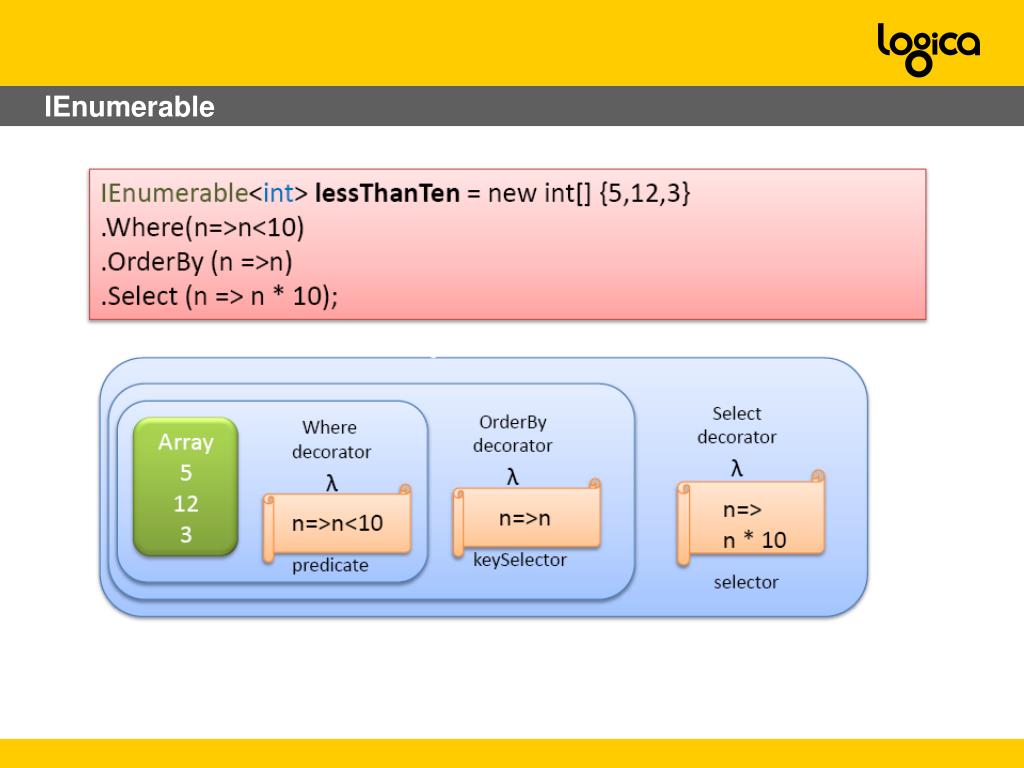 logica

IEnumerable

IEnumerable<int> lessThanTen = new int[] {5,12,3}
.Where(n=>n<10)
.OrderBy (n =>n)
.Select (n => n * 10);

Array
5
12
3

Where decorator
λ
n=>n<10
predicate

OrderBy decorator
λ
n=>n
keySelector

Select decorator
λ
n=>
n * 10
selector